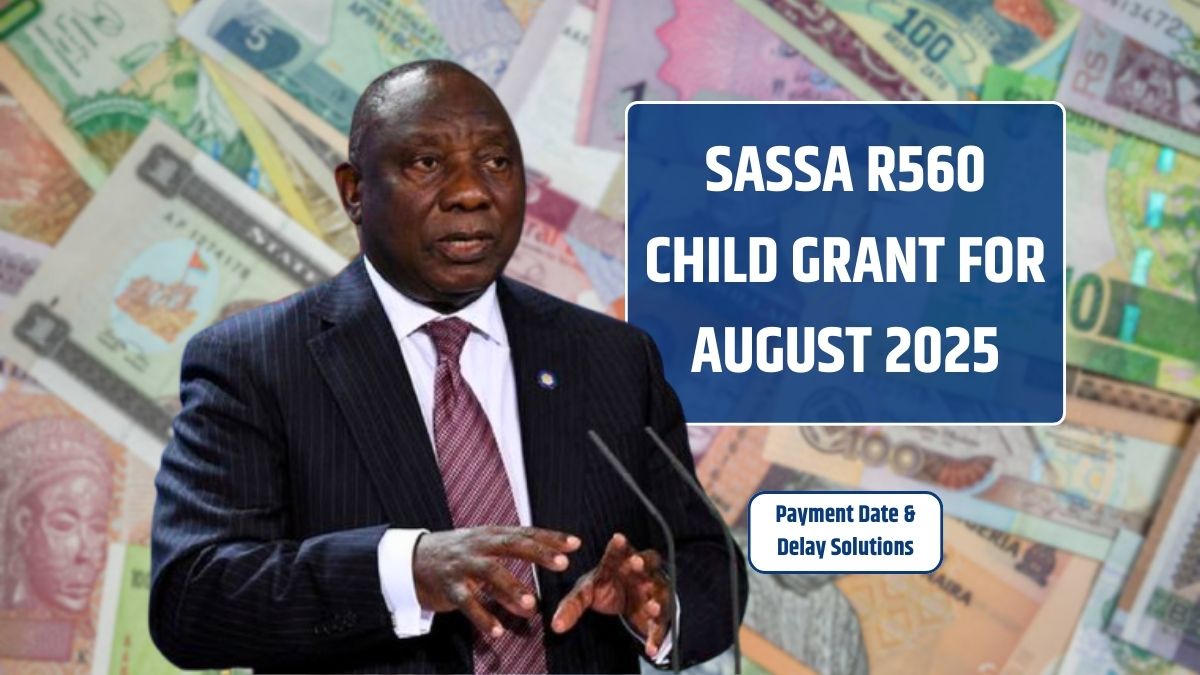 SASSA R560 CHILD GRANT FOR AUGUST 2025

Payment Date & Delay Solutions